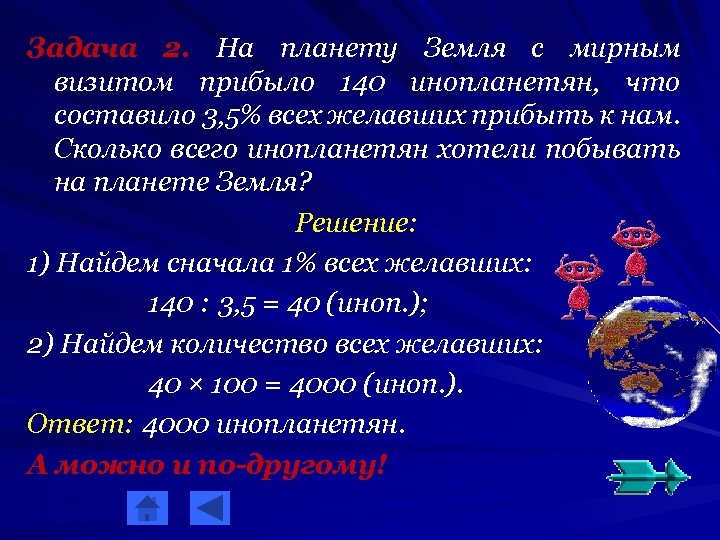 Задача 2. На планету Земля с мирным визитом прибыло 140 инопланетян, что составило 3,5% всех желавших прибыть к нам. Сколько всего инопланетян хотели побывать на планете Земля?

Решение:

1) Найдем сначала 1% всех желавших:

$140 : 3,5 = 40$ (иноп.);

2) Найдем количество всех желавших:

$40 \times 100 = 4000$ (иноп.).

Ответ: 4000 инопланетян.

А можно и по-другому!